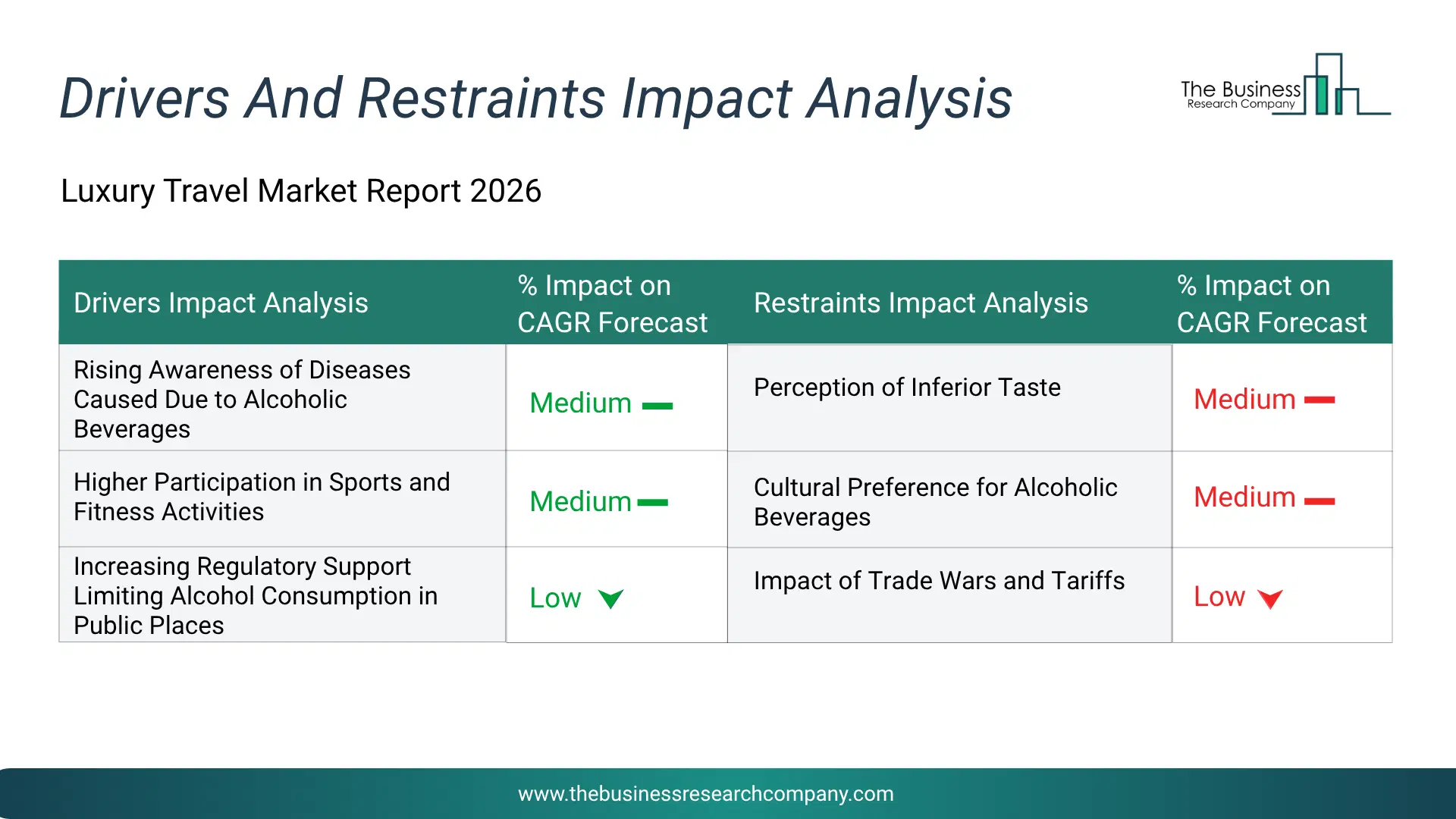 Drivers And Restraints Impact Analysis

The Business Research Company

Luxury Travel Market Report 2026

| Drivers Impact Analysis | % Impact on CAGR Forecast | Restraints Impact Analysis | % Impact on CAGR Forecast |
|---|---|---|---|
| Rising Awareness of Diseases Caused Due to Alcoholic Beverages | Medium | Perception of Inferior Taste | Medium |
| Higher Participation in Sports and Fitness Activities | Medium | Cultural Preference for Alcoholic Beverages | Medium |
| Increasing Regulatory Support Limiting Alcohol Consumption in Public Places | Low | Impact of Trade Wars and Tariffs | Low |

www.thebusinessresearchcompany.com